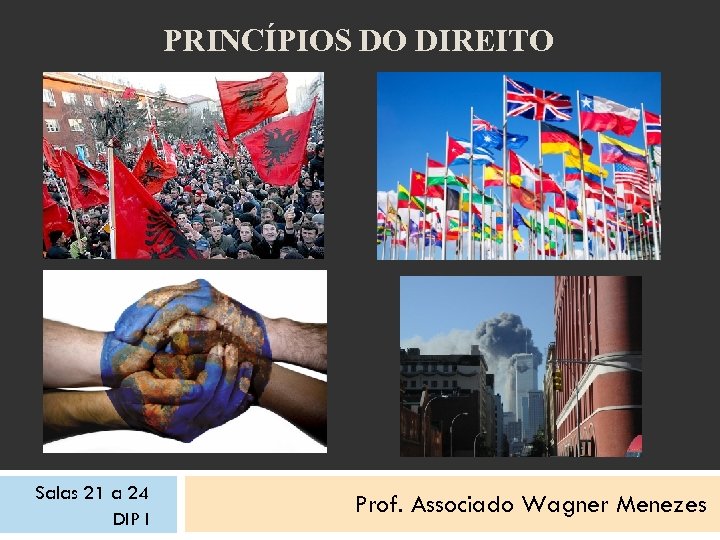 PRINCÍPIOS DO DIREITO

Salas 21 a 24
DIP I

Prof. Associado Wagner Menezes